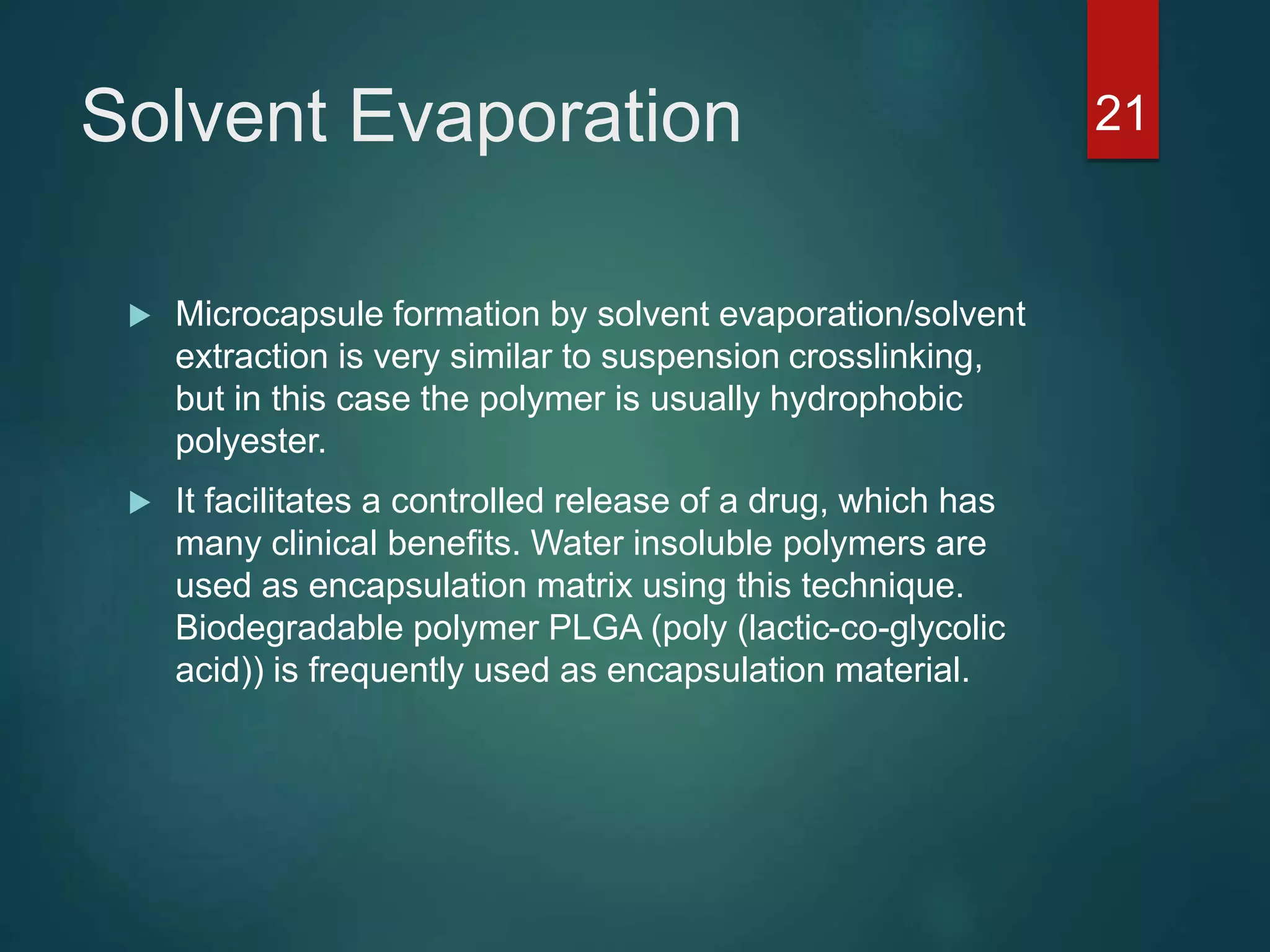 Solvent Evaporation

21

▶ Microcapsule formation by solvent evaporation/solvent extraction is very similar to suspension crosslinking, but in this case the polymer is usually hydrophobic polyester.

▶ It facilitates a controlled release of a drug, which has many clinical benefits. Water insoluble polymers are used as encapsulation matrix using this technique. Biodegradable polymer PLGA (poly (lactic-co-glycolic acid)) is frequently used as encapsulation material.